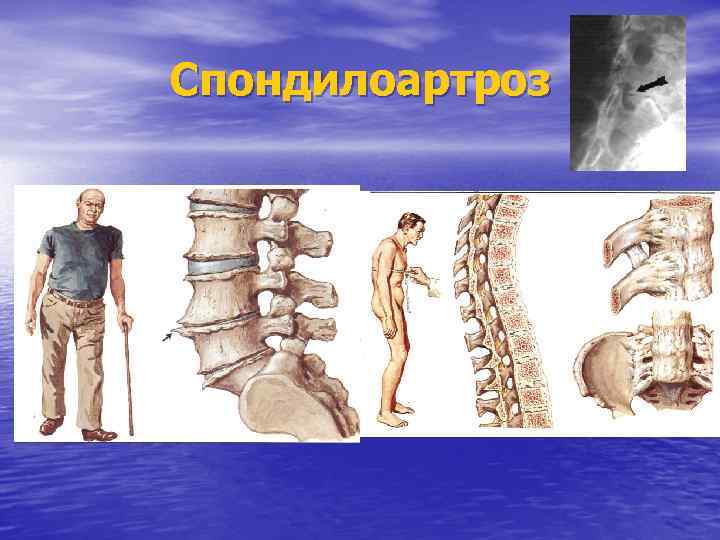 Спондилоартроз